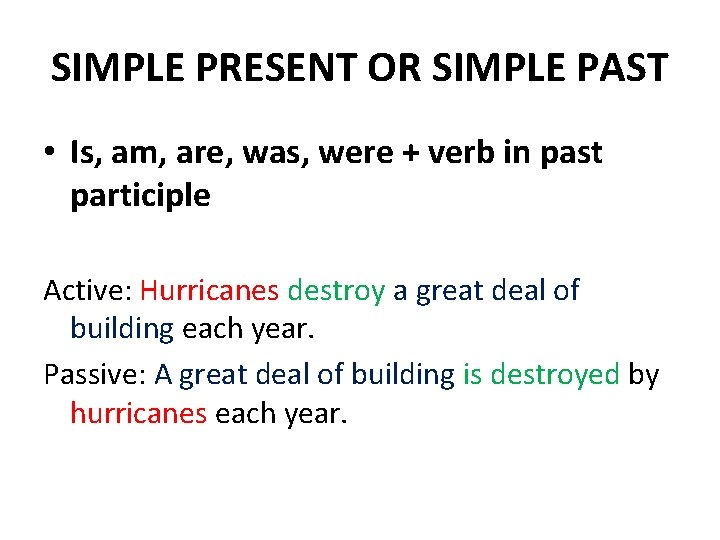 SIMPLE PRESENT OR SIMPLE PAST

• Is, am, are, was, were + verb in past participle

Active: Hurricanes destroy a great deal of building each year.

Passive: A great deal of building is destroyed by hurricanes each year.